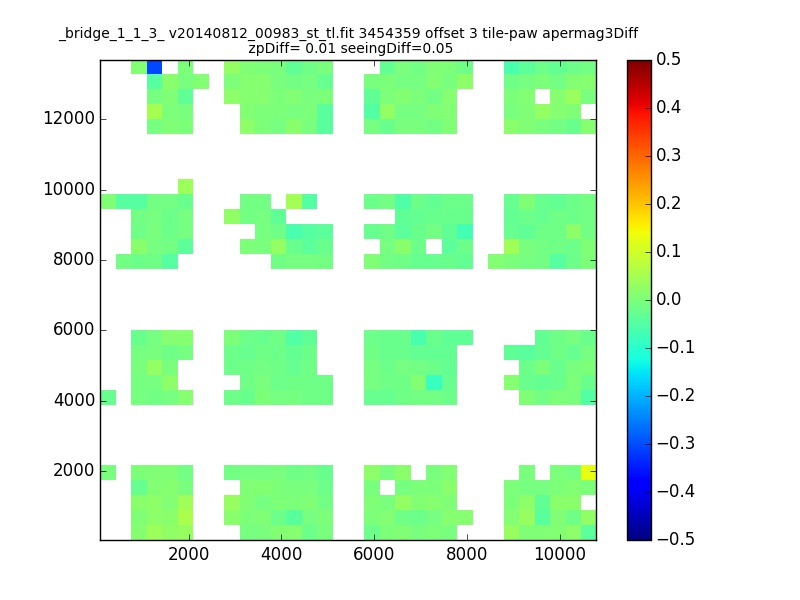 _bridge_1_1_3_ v20140812_00983_st_tl.fit 3454359 offset 3 tile-paw apermag3Diff
zpDiff= 0.01 seeingDiff=0.05

12000
10000
8000
6000
4000
2000

2000
4000
6000
8000
10000

0.5
0.4
0.3
0.2
0.1
0.0
−0.1
−0.2
−0.3
−0.4
−0.5